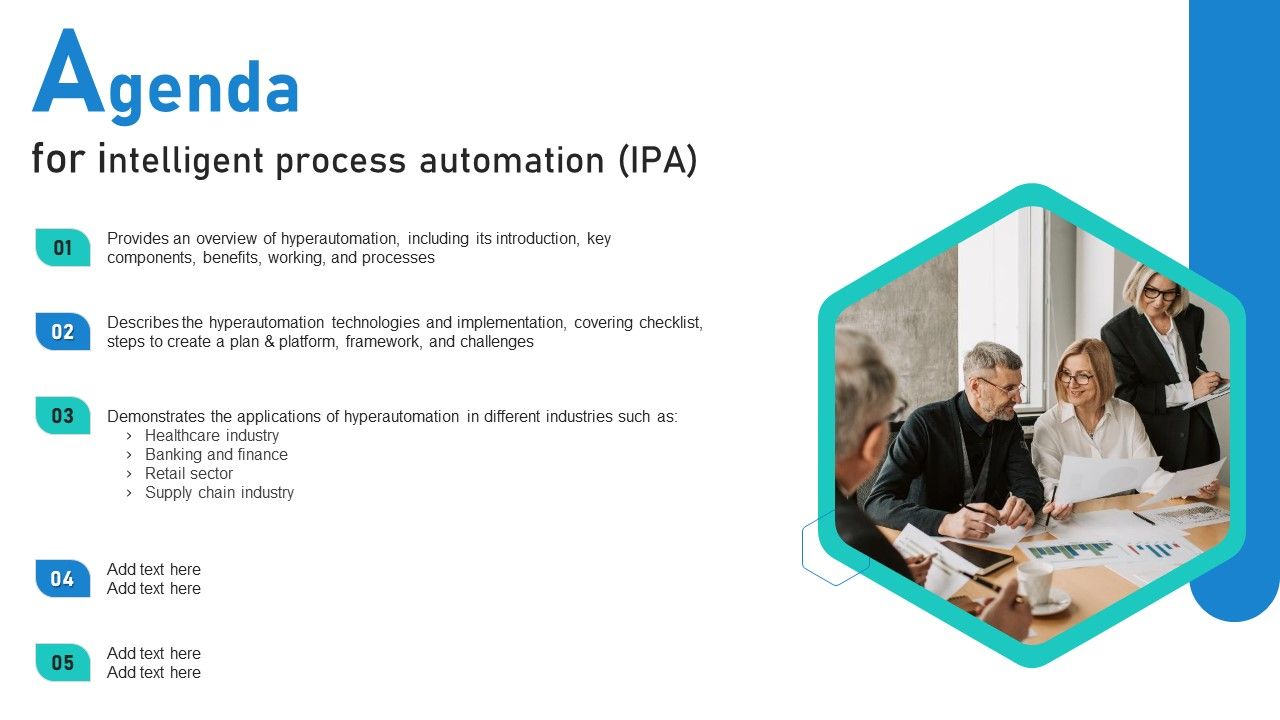 Agenda

for intelligent process automation (IPA)

01
Provides an overview of hyperautomation, including its introduction, key components, benefits, working, and processes

02
Describes the hyperautomation technologies and implementation, covering checklist, steps to create a plan & platform, framework, and challenges

03
Demonstrates the applications of hyperautomation in different industries such as:
› Healthcare industry
› Banking and finance
› Retail sector
› Supply chain industry

04
Add text here
Add text here

05
Add text here
Add text here